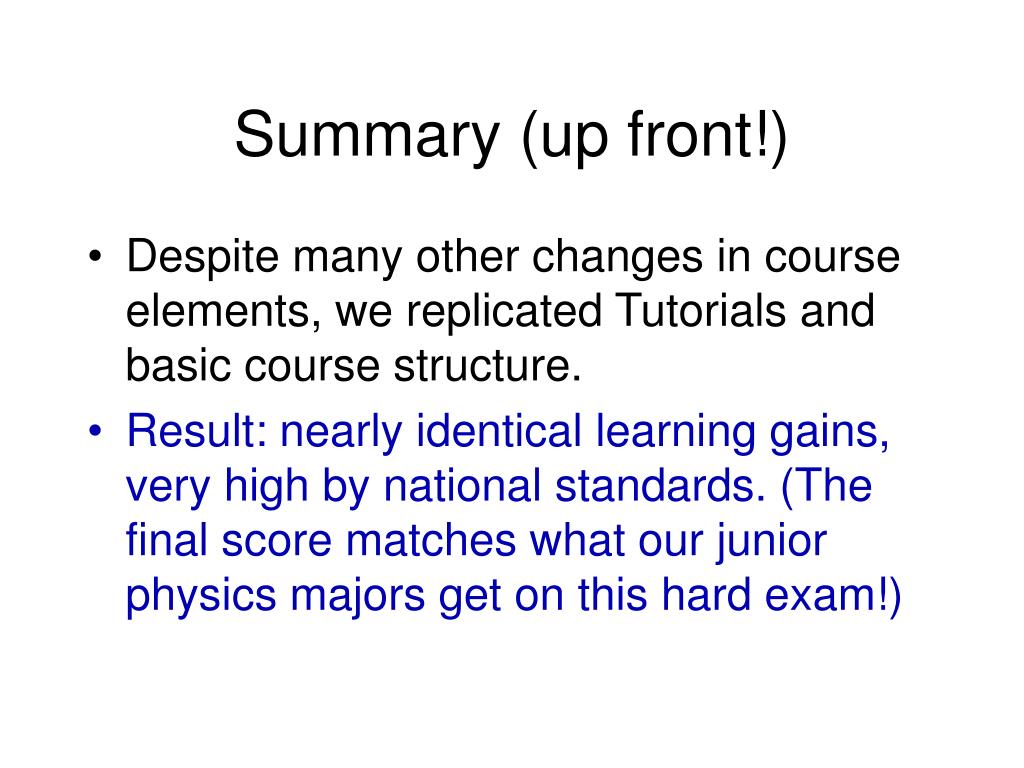 Summary (up front!)

• Despite many other changes in course elements, we replicated Tutorials and basic course structure.

• Result: nearly identical learning gains, very high by national standards. (The final score matches what our junior physics majors get on this hard exam!)